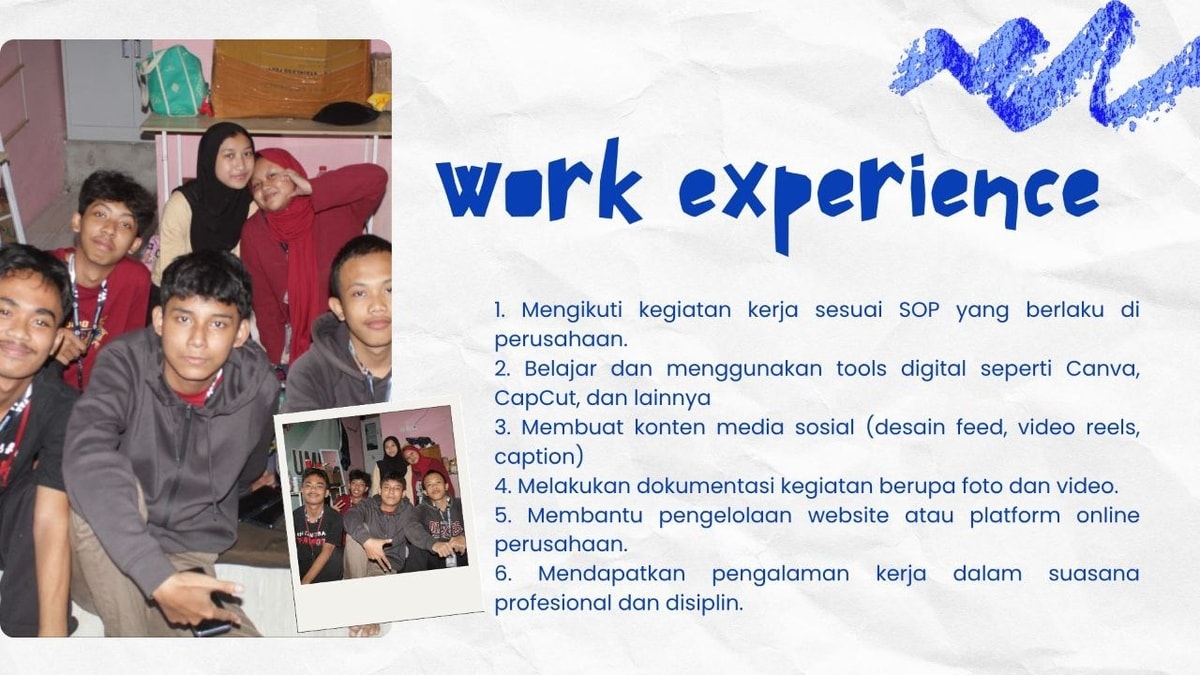 work experience

1. Mengikuti kegiatan kerja sesuai SOP yang berlaku di perusahaan.
2. Belajar dan menggunakan tools digital seperti Canva, CapCut, dan lainnya
3. Membuat konten media sosial (desain feed, video reels, caption)
4. Melakukan dokumentasi kegiatan berupa foto dan video.
5. Membantu pengelolaan website atau platform online perusahaan.
6. Mendapatkan pengalaman kerja dalam suasana profesional dan disiplin.